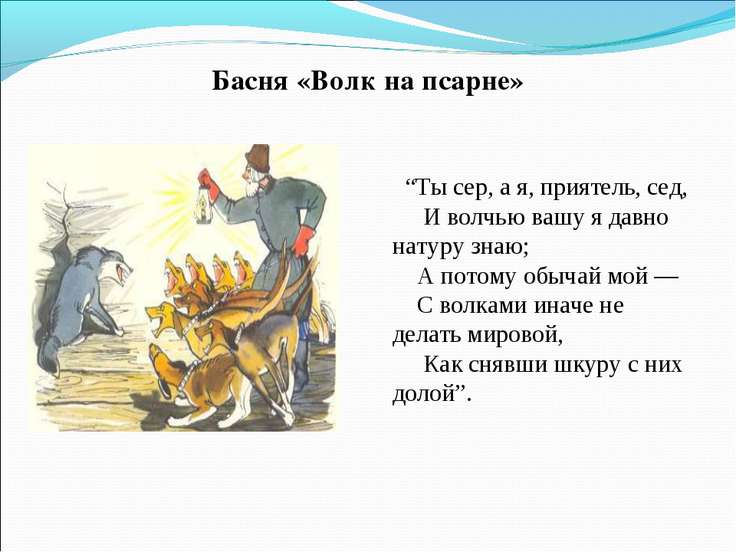 Басня «Волк на псарне»

“Ты сер, а я, приятель, сед,
И волчью вашу я давно натуру знаю;
А потому обычай мой —
С волками иначе не делать мировой,
Как снявши шкуру с них долой”.